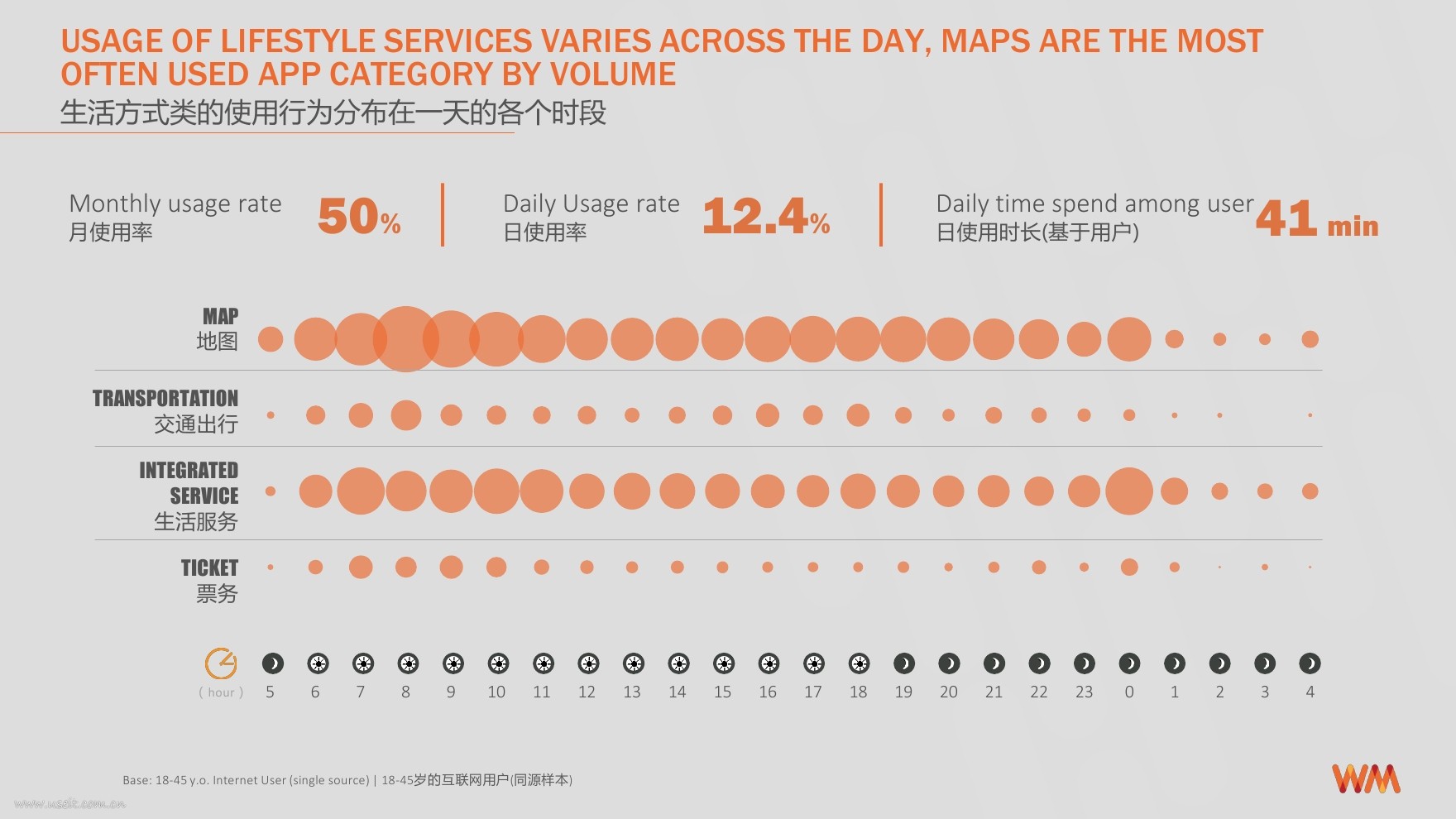 USAGE OF LIFESTYLE SERVICES VARIES ACROSS THE DAY, MAPS ARE THE MOST OFTEN USED APP CATEGORY BY VOLUME
生活方式类的使用行为分布在一天的各个时段

Monthly usage rate
月使用率
50%

Daily Usage rate
日使用率
12.4%

Daily time spend among user
日使用时长(基于用户)
41 min

MAP
地图

TRANSPORTATION
交通出行

INTEGRATED SERVICE
生活服务

TICKET
票务

( hour ) 5 6 7 8 9 10 11 12 13 14 15 16 17 18 19 20 21 22 23 0 1 2 3 4

Base: 18-45 y.o. Internet User (single source) | 18-45岁的互联网用户(同源样本)

WM

www.useit.com.cn